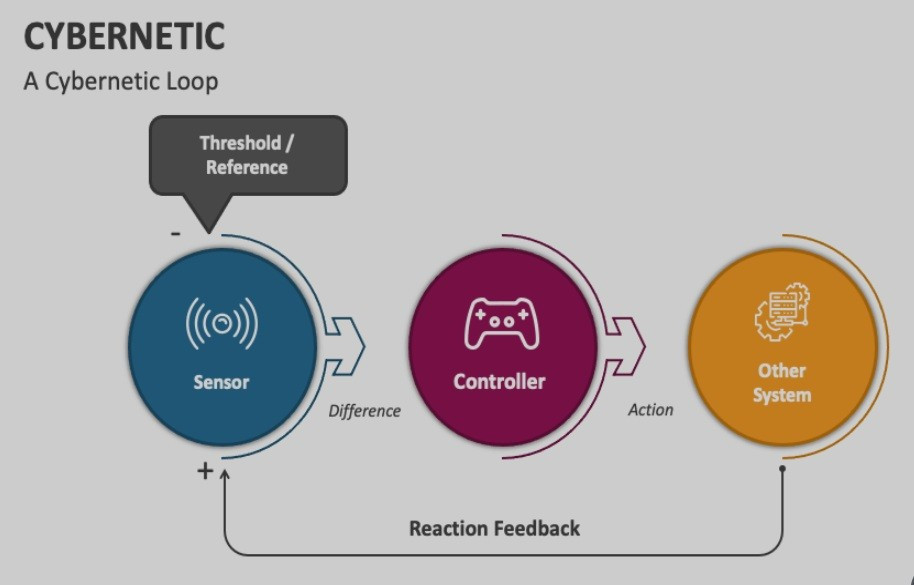 CYBERNETIC

A Cybernetic Loop

Threshold / Reference

-

Sensor

Difference

Controller

Action

Other System

+

Reaction Feedback